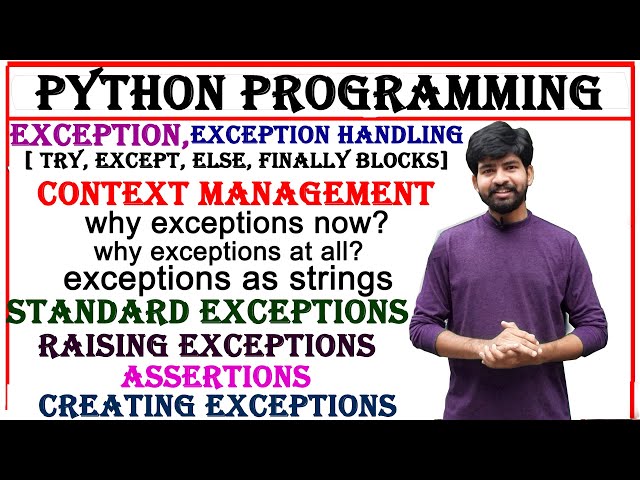 PYTHON PROGRAMMING

EXCEPTION, EXCEPTION HANDLING
[ TRY, EXCEPT, ELSE, FINALLY BLOCKS]

CONTEXT MANAGEMENT

why exceptions now?

why exceptions at all?

exceptions as strings

STANDARD EXCEPTIONS

RAISING EXCEPTIONS

ASSERTIONS

CREATING EXCEPTIONS